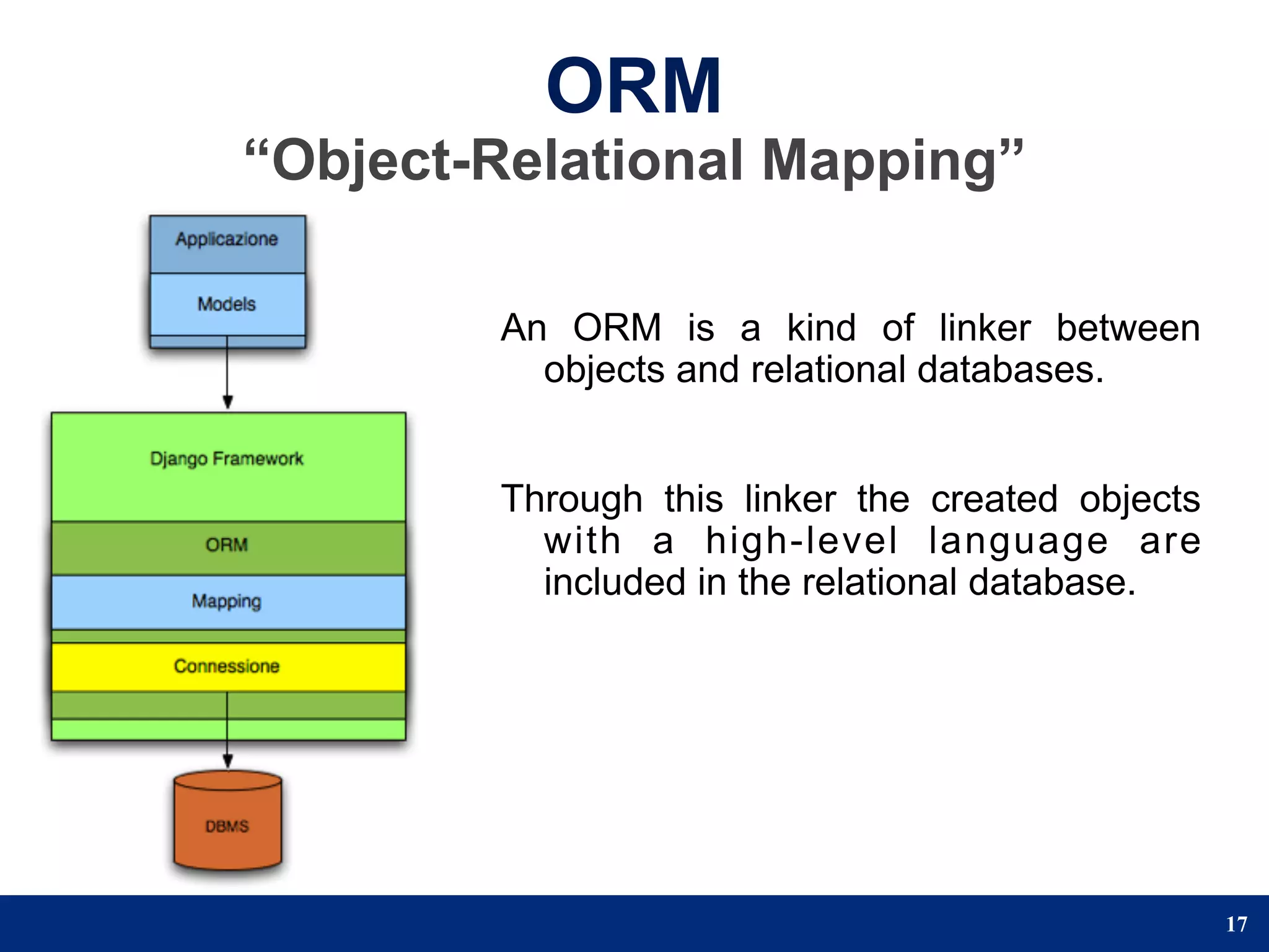 ORM
“Object-Relational Mapping”

Applicazione

Models

Django Framework

ORM

Mapping

Connessione

DBMS

An ORM is a kind of linker between objects and relational databases.

Through this linker the created objects with a high-level language are included in the relational database.

17